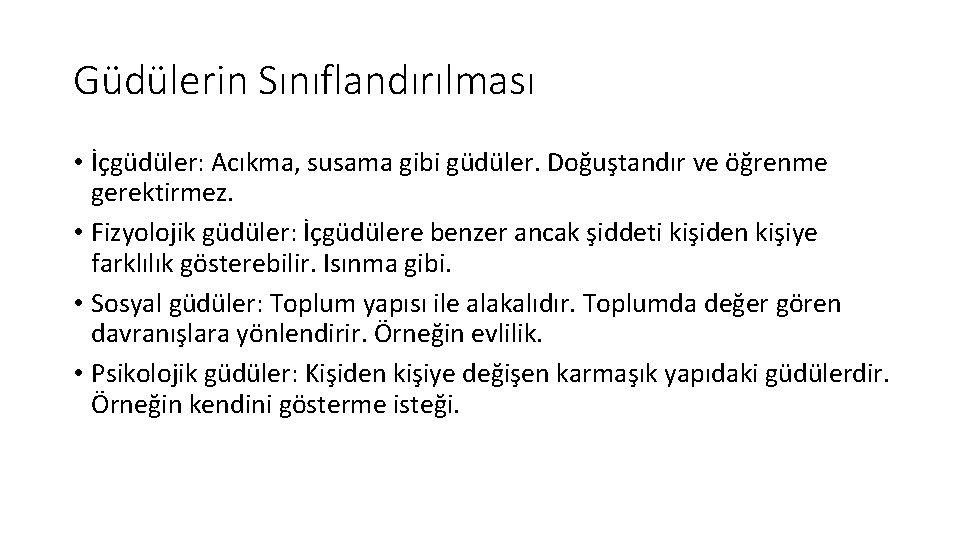 Güdülerin Sınıflandırılması

• İçgüdüler: Acıkma, susama gibi güdüler. Doğuştandır ve öğrenme gerektirmez.
• Fizyolojik güdüler: İçgüdülere benzer ancak şiddeti kişiden kişiye farklılık gösterebilir. Isınma gibi.
• Sosyal güdüler: Toplum yapısı ile alakalıdır. Toplumda değer gören davranışlara yönlendirir. Örneğin evlilik.
• Psikolojik güdüler: Kişiden kişiye değişen karmaşık yapıdaki güdülerdir. Örneğin kendini gösterme isteği.